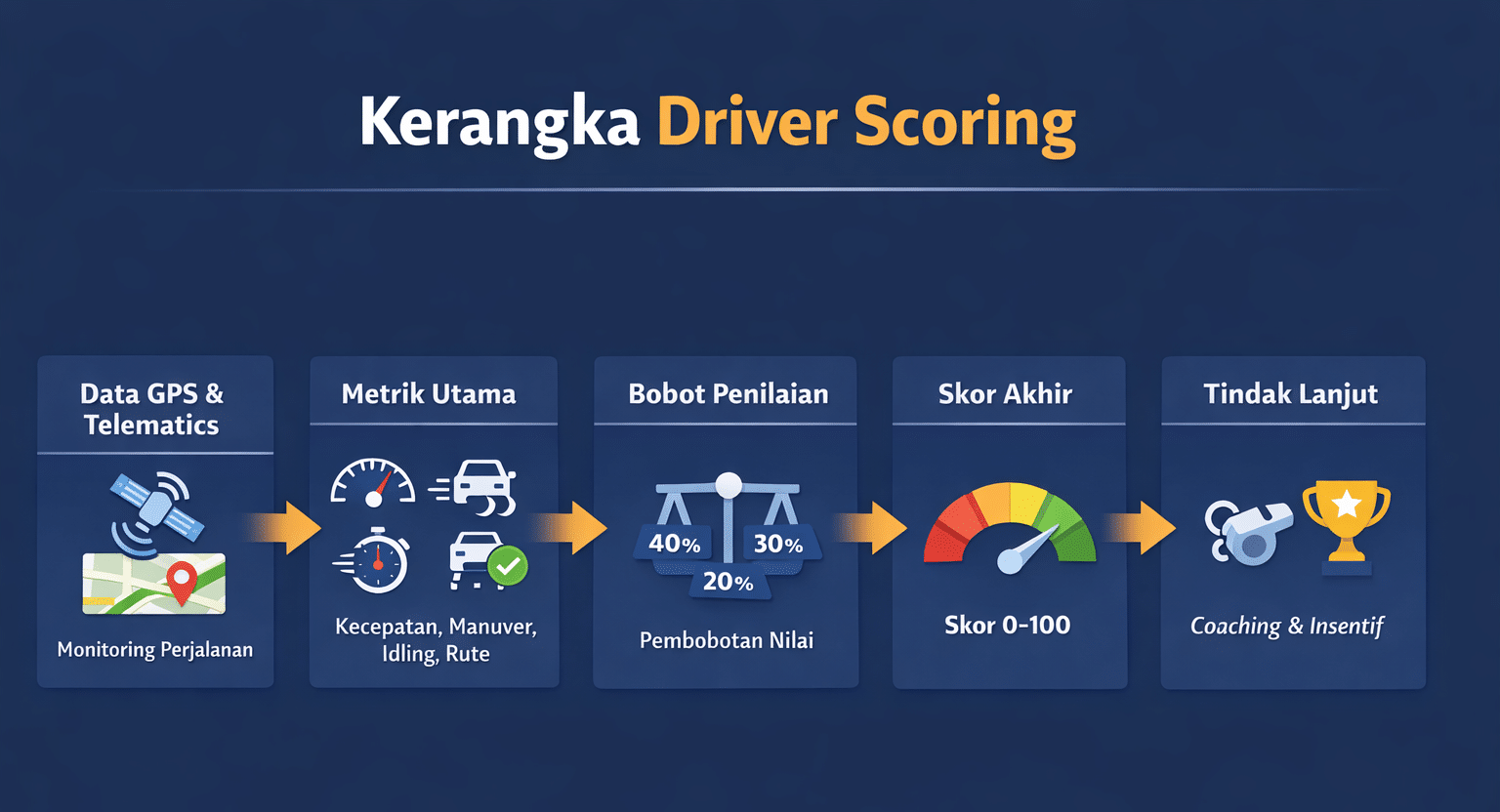 Kerangka Driver Scoring

Data GPS & Telematics

Monitoring Perjalanan

Metrik Utama

Kecepatan, Manuver, Idling, Rute

Bobot Penilaian

40%

30%

20%

Pembobotan Nilai

Skor Akhir

Skor 0-100

Tindak Lanjut

Coaching & Insentif